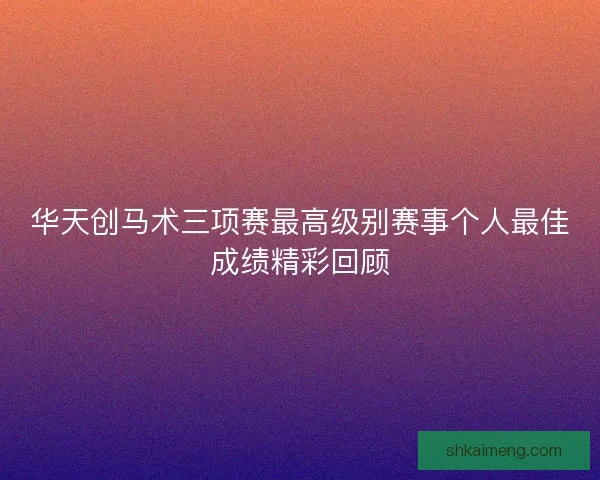 华天创马术三项赛最高级别赛事个人最佳成绩精彩回顾

shkaimeng.com